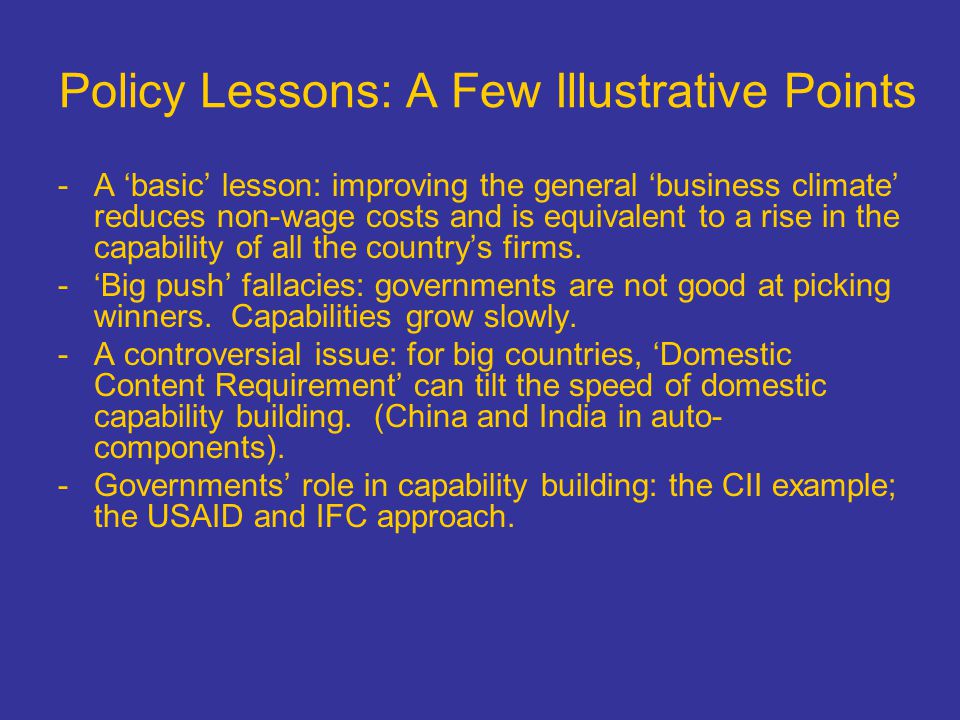 Policy Lessons: A Few Illustrative Points

- A ‘basic’ lesson: improving the general ‘business climate’ reduces non-wage costs and is equivalent to a rise in the capability of all the country’s firms.
- ‘Big push’ fallacies: governments are not good at picking winners. Capabilities grow slowly.
- A controversial issue: for big countries, ‘Domestic Content Requirement’ can tilt the speed of domestic capability building. (China and India in auto-components).
- Governments’ role in capability building: the CII example; the USAID and IFC approach.